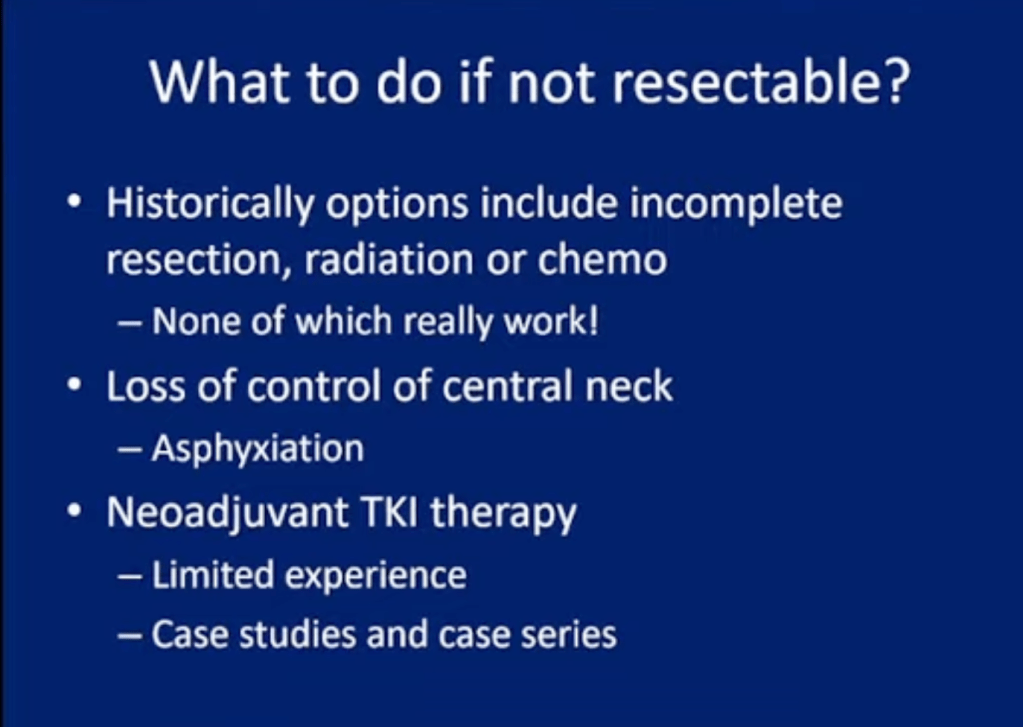 What to do if not resectable?

• Historically options include incomplete resection, radiation or chemo
  – None of which really work!
• Loss of control of central neck
  – Asphyxiation
• Neoadjuvant TKI therapy
  – Limited experience
  – Case studies and case series